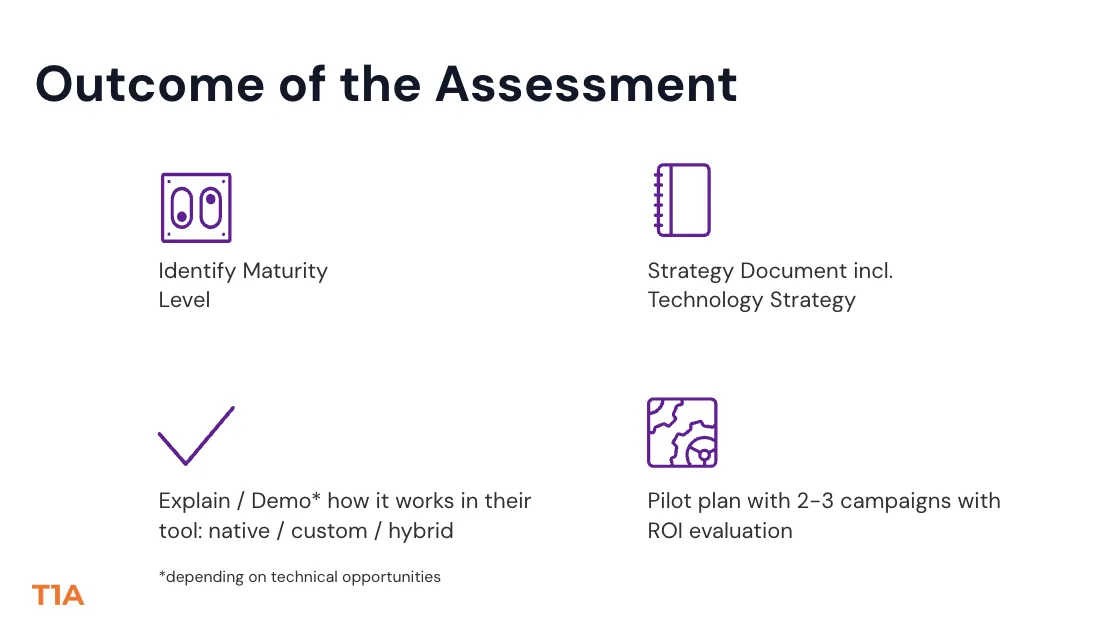 Outcome of the Assessment

Identify Maturity Level

Strategy Document incl. Technology Strategy

Explain / Demo* how it works in their tool: native / custom / hybrid

*depending on technical opportunities

Pilot plan with 2-3 campaigns with ROI evaluation

T1A